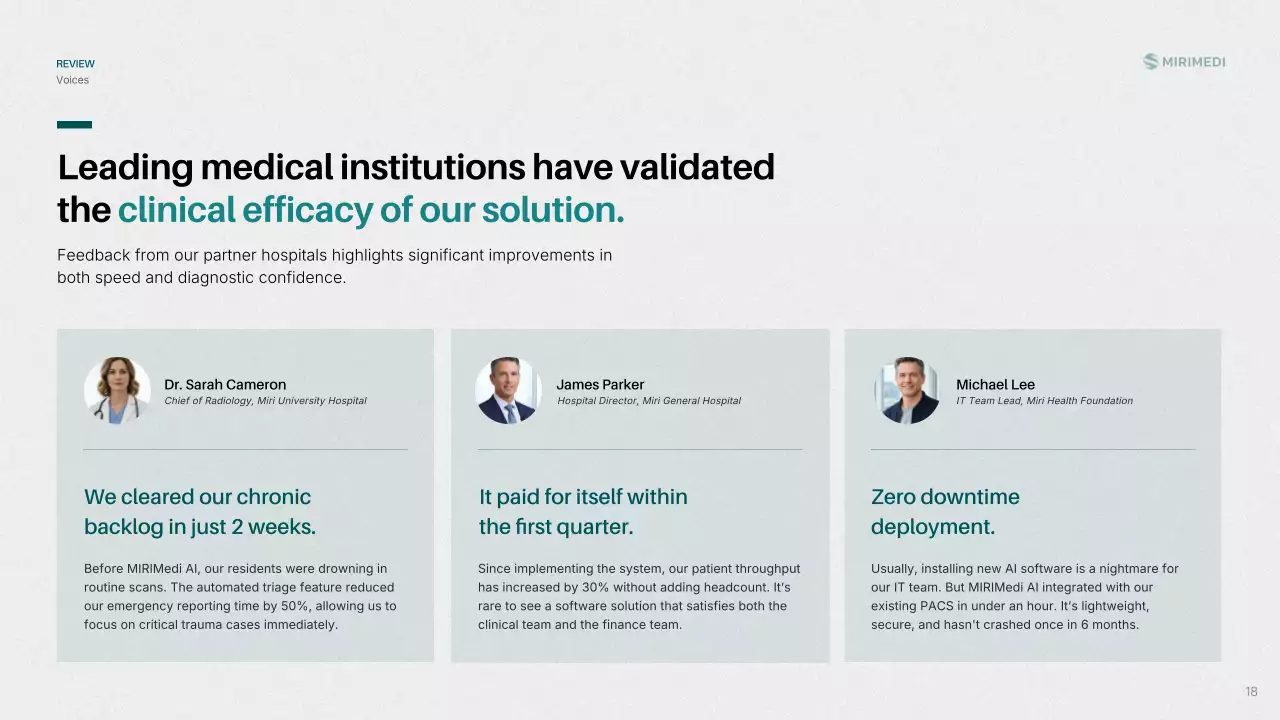 REVIEW
Voices

MIRIMEDI

Leading medical institutions have validated the clinical efficacy of our solution.

Feedback from our partner hospitals highlights significant improvements in both speed and diagnostic confidence.

Dr. Sarah Cameron
Chief of Radiology, Miri University Hospital

We cleared our chronic backlog in just 2 weeks.

Before MIRIMedi AI, our residents were drowning in routine scans. The automated triage feature reduced our emergency reporting time by 50%, allowing us to focus on critical trauma cases immediately.

James Parker
Hospital Director, Miri General Hospital

It paid for itself within the first quarter.

Since implementing the system, our patient throughput has increased by 30% without adding headcount. It's rare to see a software solution that satisfies both the clinical team and the finance team.

Michael Lee
IT Team Lead, Miri Health Foundation

Zero downtime deployment.

Usually, installing new AI software is a nightmare for our IT team. But MIRIMedi AI integrated with our existing PACS in under an hour. It's lightweight, secure, and hasn't crashed once in 6 months.

18